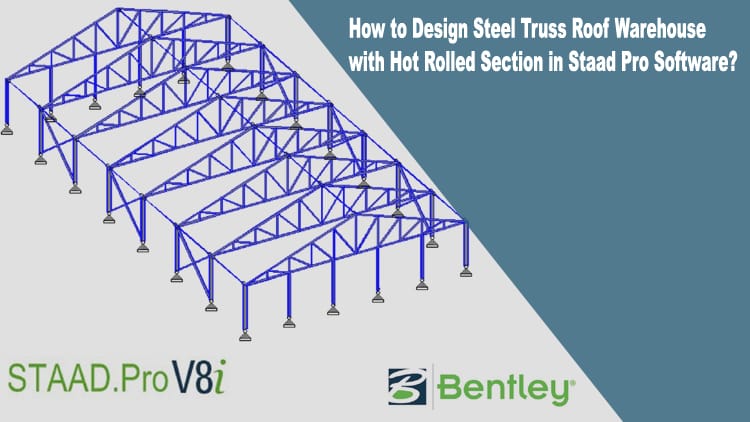 How to Design Steel Truss Roof Warehouse with Hot Rolled Section in Staad Pro Software?

STAAD.Pro V8i

Bentley®